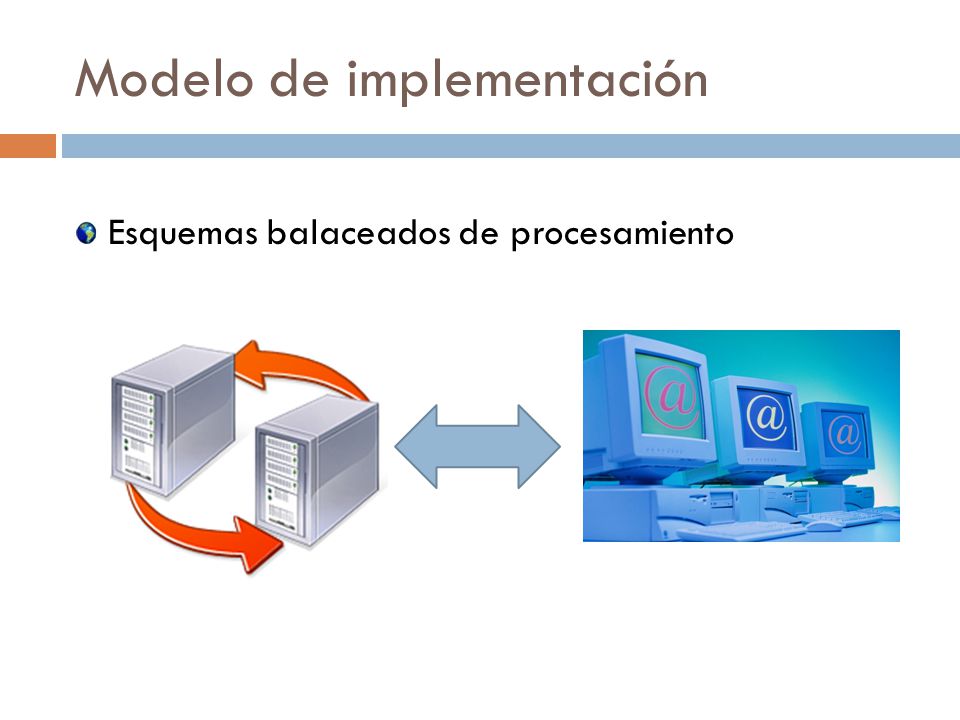 Modelo de implementación

Esquemas balaceados de procesamiento

@

@

@